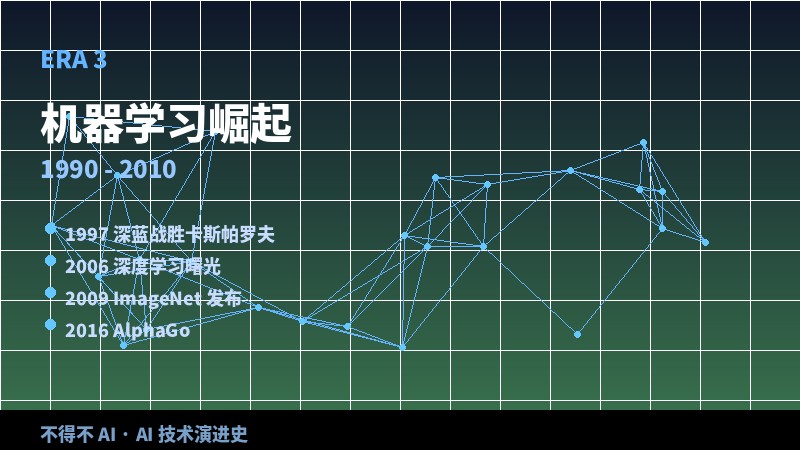 ERA 3

机器学习崛起

1990 - 2010

1997 深蓝战胜卡斯帕罗夫
2006 深度学习曙光
2009 ImageNet 发布
2016 AlphaGo

不得不 AI · AI 技术演进史